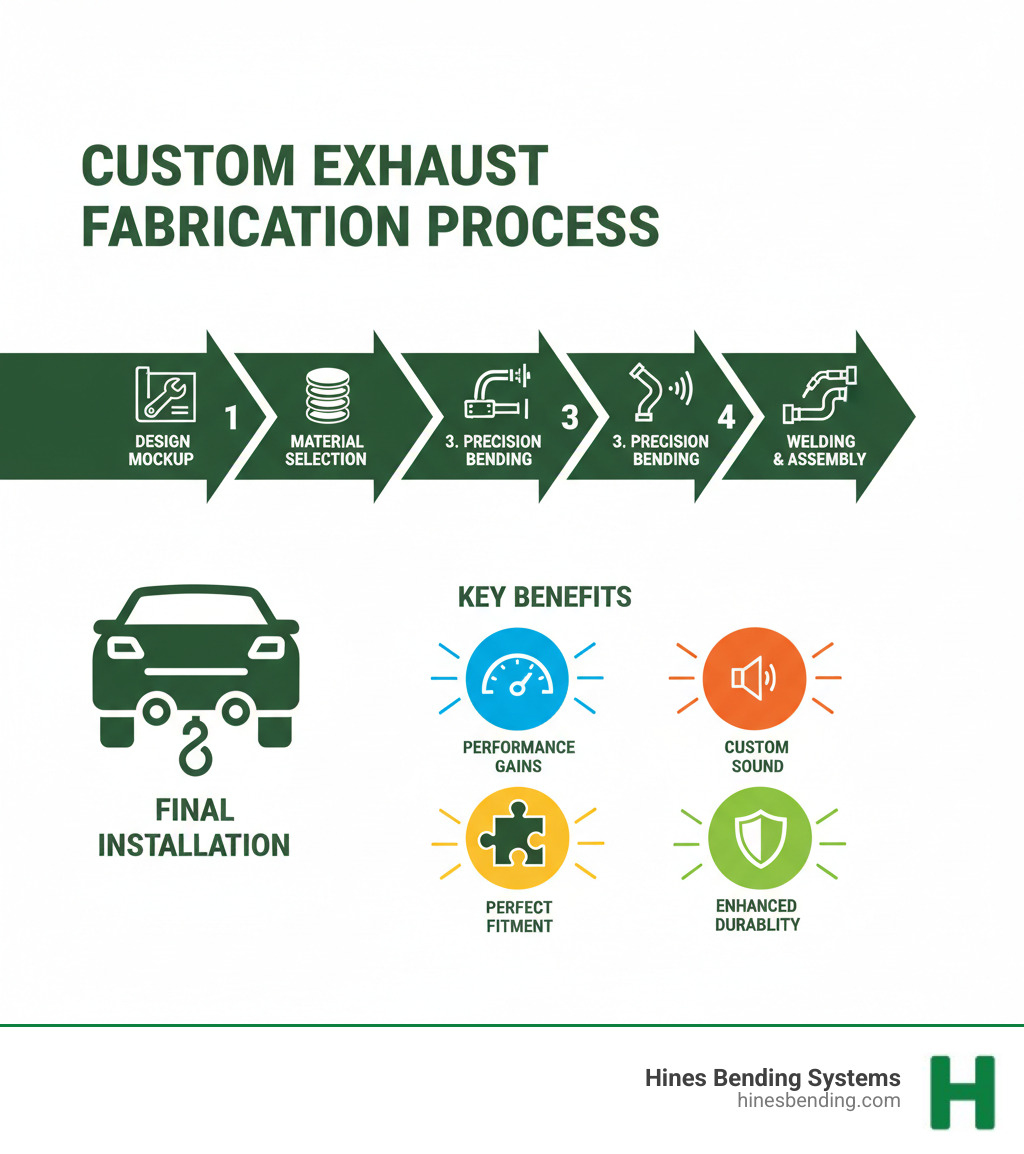 CUSTOM EXHAUST FABRICATION PROCESS

DESIGN MOCKUP

1

MATERIAL SELECTION

3. PRECISION BENDING

3

3. PRECISION BENDING

4

WELDING & ASSEMBLY

FINAL INSTALLATION

KEY BENEFITS

PERFORMANCE GAINS

CUSTOM SOUND

PERFECT FITMENT

ENHANCED DURABLITY

Hines Bending Systems
hinesbending.com

H